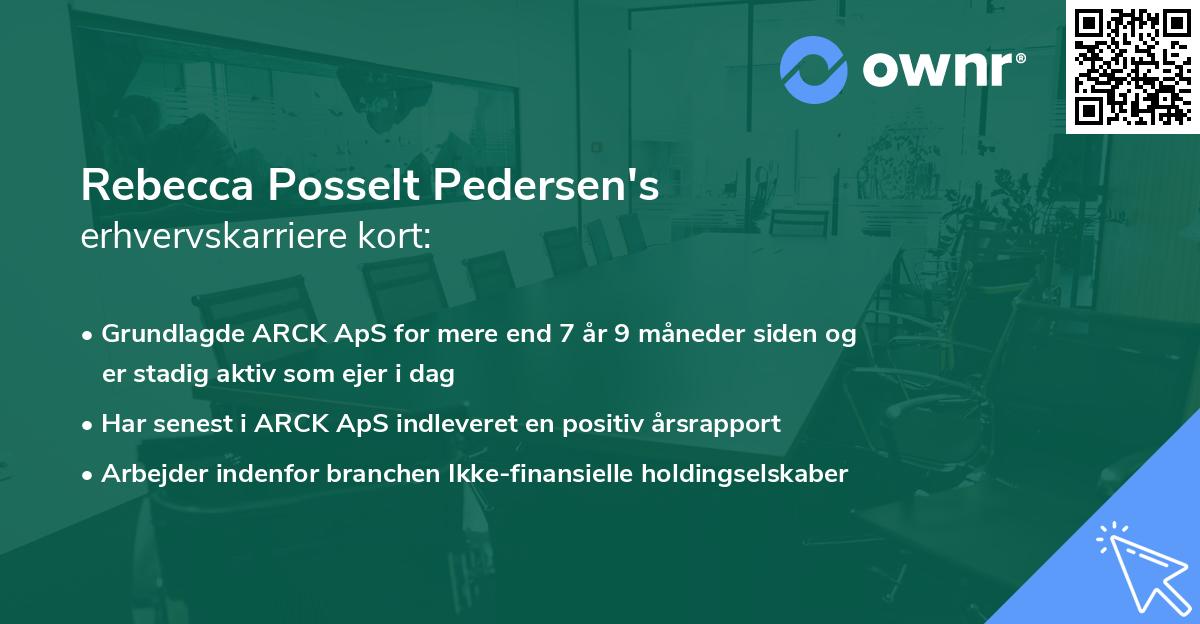 ownr®

Rebecca Posselt Pedersen's
erhvervskarriere kort:

• Grundlagde ARCK ApS for mere end 7 år 9 måneder siden og er stadig aktiv som ejer i dag
• Har senest i ARCK ApS indleveret en positiv årsrapport
• Arbejder indenfor branchen Ikke-finansielle holdingselskaber